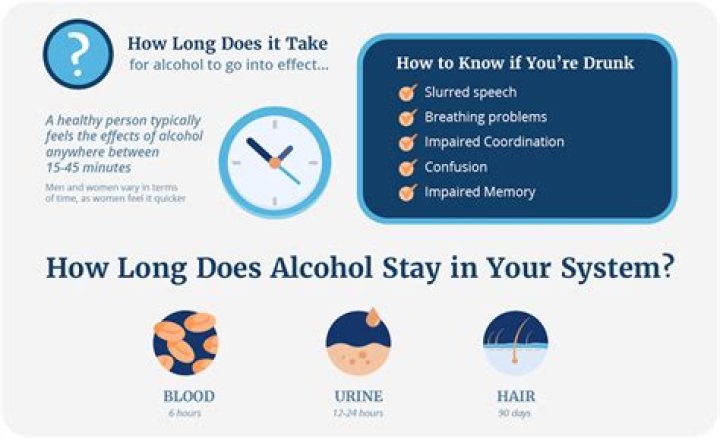 ?

How Long Does it Take
for alcohol to go into effect...

A healthy person typically feels the effects of alcohol anywhere between 15-45 minutes

Men and women vary in terms of time, as women feel it quicker

How to Know if You're Drunk
Slurred speech
Breathing problems
Impaired Coordination
Confusion
Impaired Memory

How Long Does Alcohol Stay in Your System?

BLOOD
6 hours

URINE
12-24 hours

HAIR
90 days